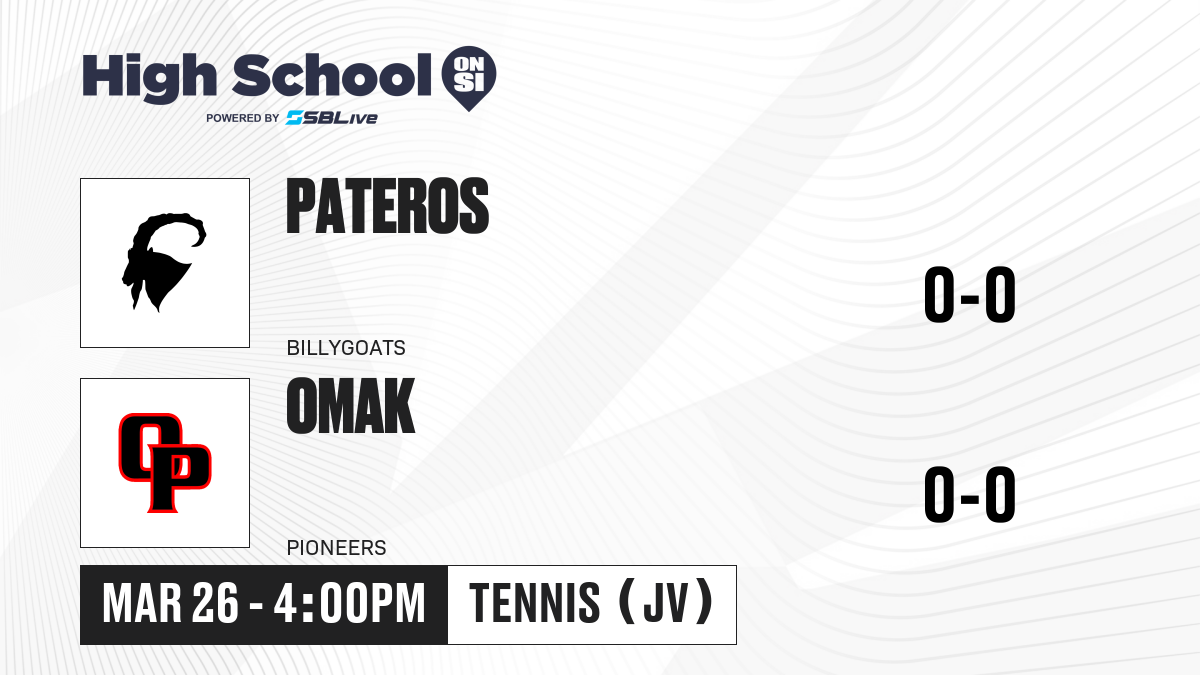 High School ON SI
POWERED BY SBLive

PATEROS
BILLYGOATS
0-0

OP
OMAK
PIONEERS
0-0

MAR 26 - 4:00PM
TENNIS (JV)